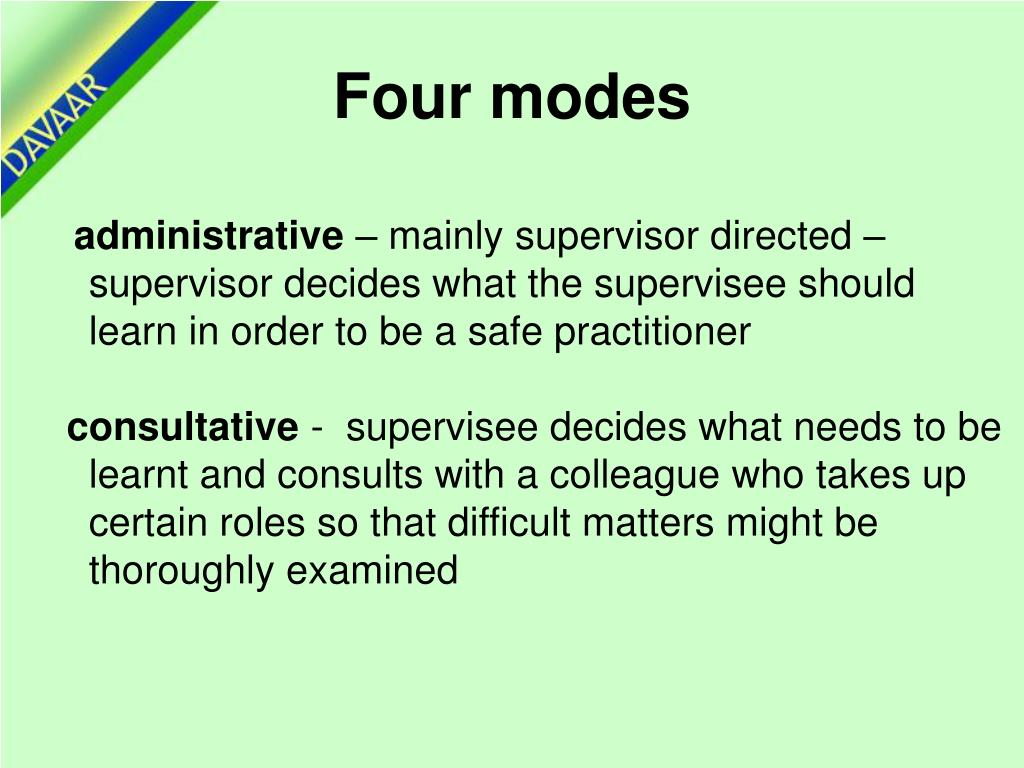 DAVAAR

Four modes

administrative – mainly supervisor directed – supervisor decides what the supervisee should learn in order to be a safe practitioner

consultative - supervisee decides what needs to be learnt and consults with a colleague who takes up certain roles so that difficult matters might be thoroughly examined